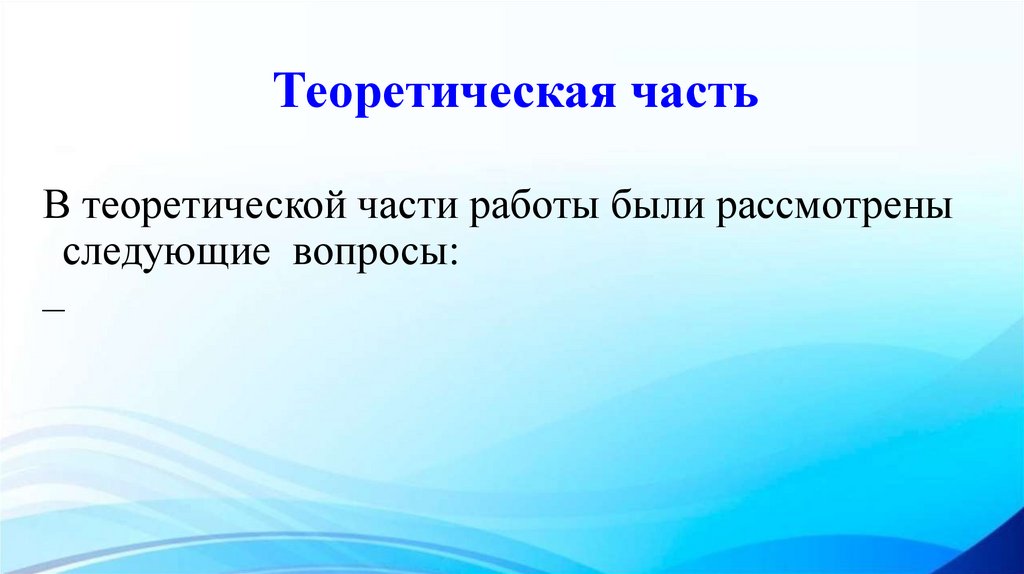 Теоретическая часть

В теоретической части работы были рассмотрены следующие вопросы:

–